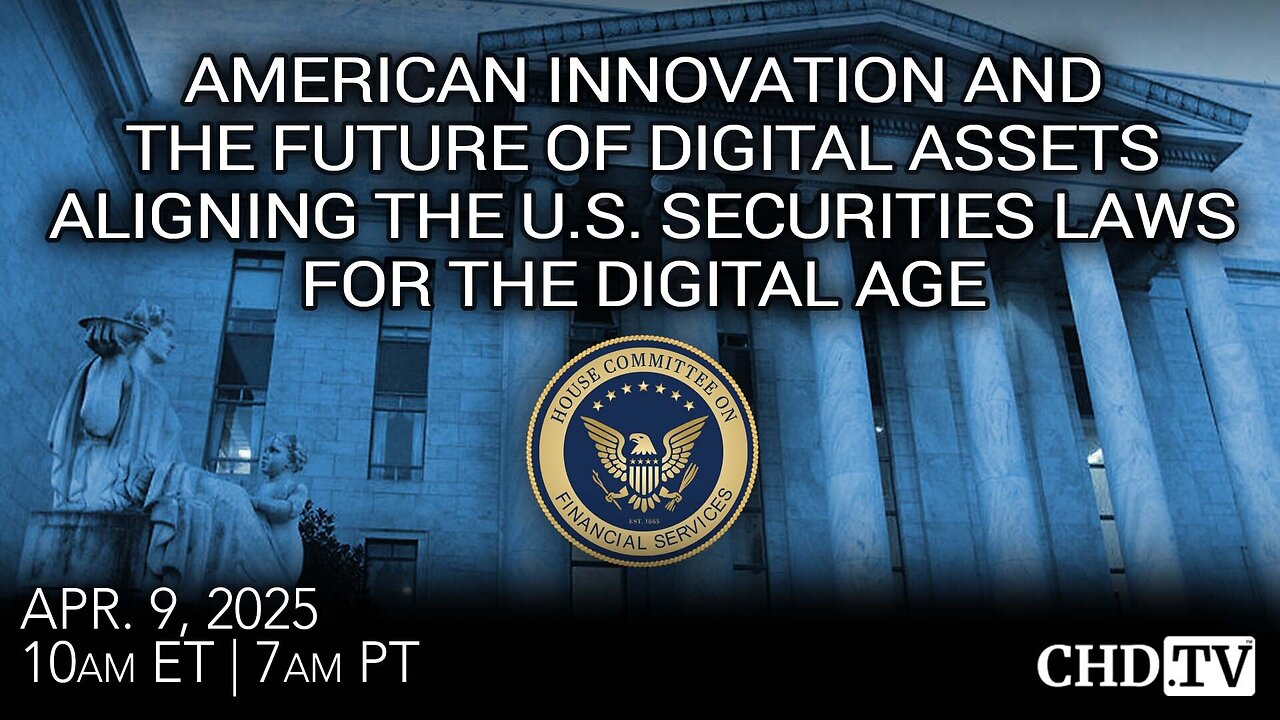 AMERICAN INNOVATION AND THE FUTURE OF DIGITAL ASSETS ALIGNING THE U.S. SECURITIES LAWS FOR THE DIGITAL AGE

HOUSE COMMITTEE ON FINANCIAL SERVICES
EST. 1865

APR. 9, 2025
10AM ET | 7AM PT

CHD.TV